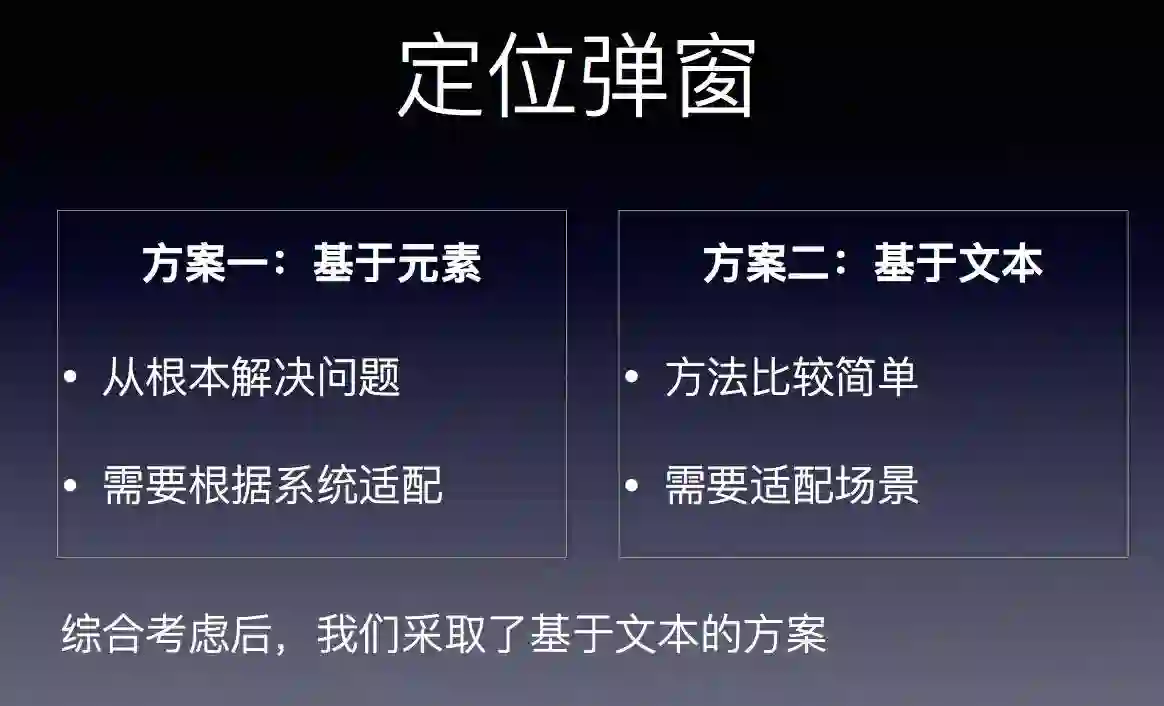 定位弹窗

方案一：基于元素

• 从根本解决问题
• 需要根据系统适配

方案二：基于文本

• 方法比较简单
• 需要适配场景

综合考虑后，我们采取了基于文本的方案